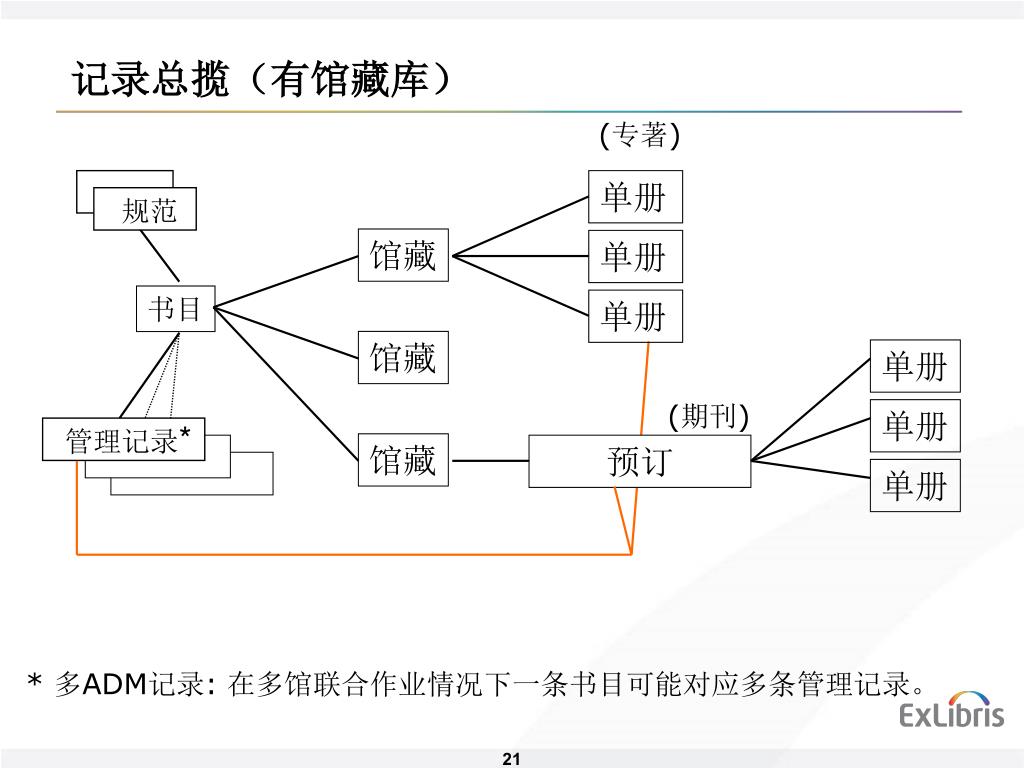 记录总揽（有馆藏库）

(专著)

规范

书目

管理记录*

馆藏

馆藏

馆藏

单册

单册

单册

(期刊)

预订

单册

单册

单册

* 多ADM记录: 在多馆联合作业情况下一条书目可能对应多条管理记录。

ExLibris

21